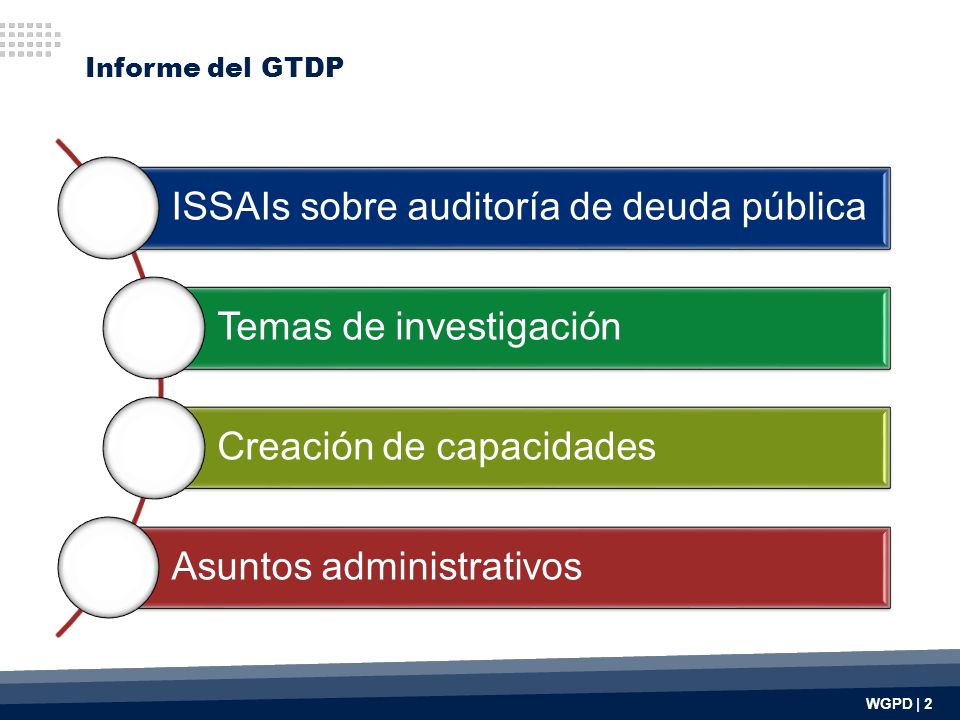 Informe del GTDP

ISSAIs sobre auditoría de deuda pública

Temas de investigación

Creación de capacidades

Asuntos administrativos

WGPD | 2